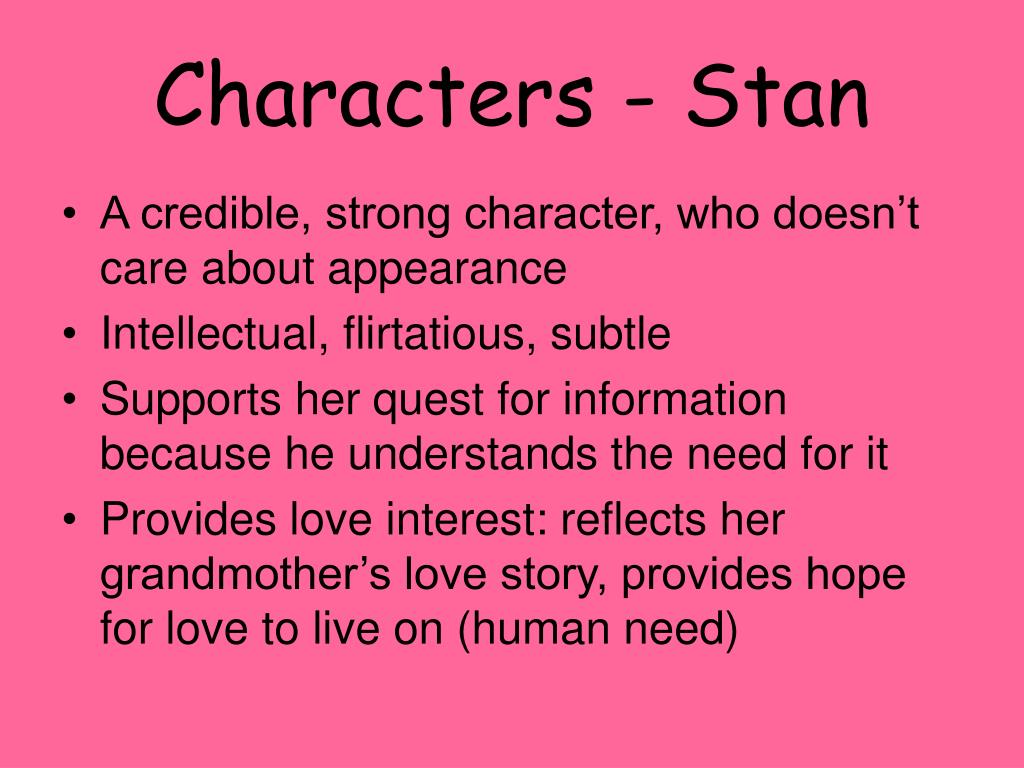 Characters - Stan

• A credible, strong character, who doesn’t care about appearance
• Intellectual, flirtatious, subtle
• Supports her quest for information because he understands the need for it
• Provides love interest: reflects her grandmother’s love story, provides hope for love to live on (human need)